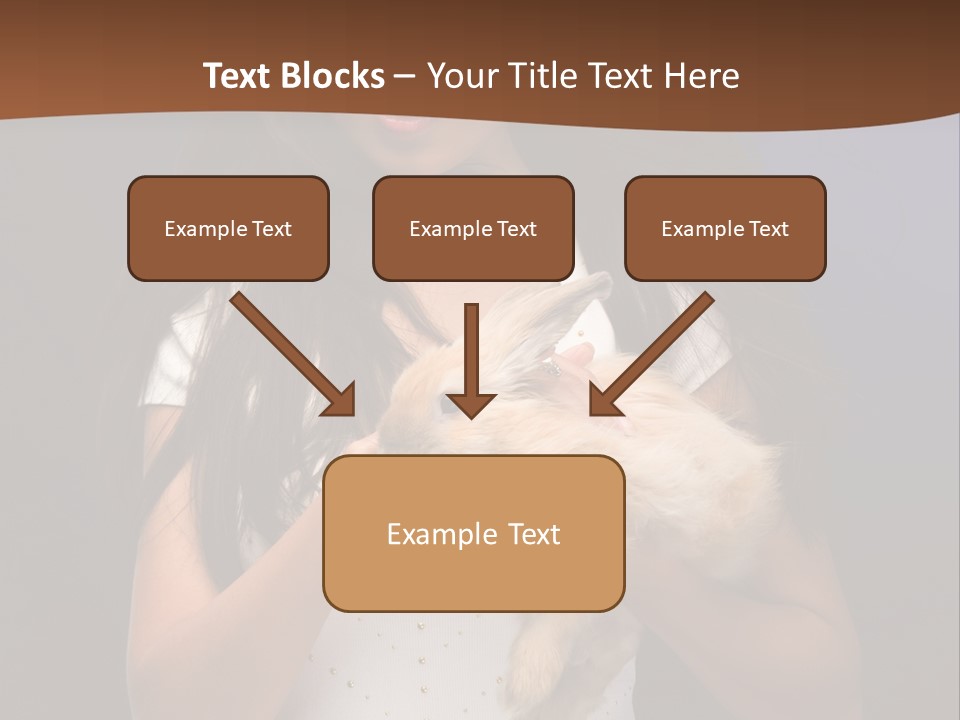 Text Blocks – Your Title Text Here

Example Text

Example Text

Example Text

Example Text